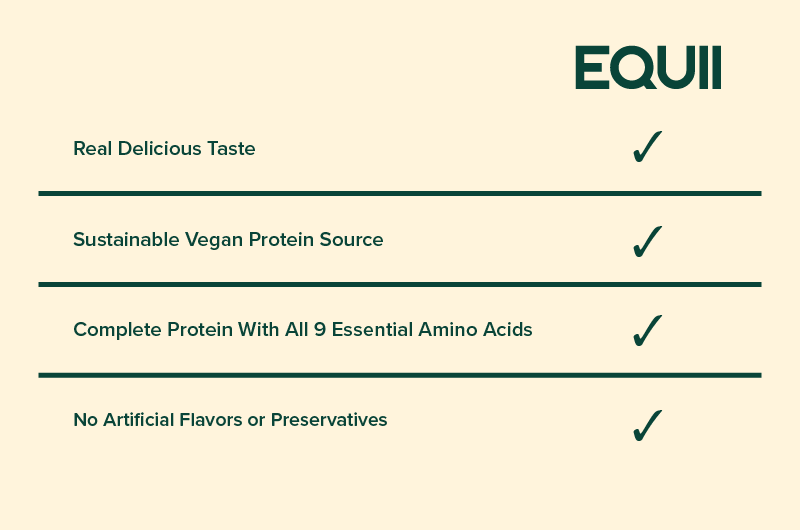 |  | EQUII |
|---|---|
| Real Delicious Taste | ✓ |
| Sustainable Vegan Protein Source | ✓ |
| Complete Protein With All 9 Essential Amino Acids | ✓ |
| No Artificial Flavors or Preservatives | ✓ |